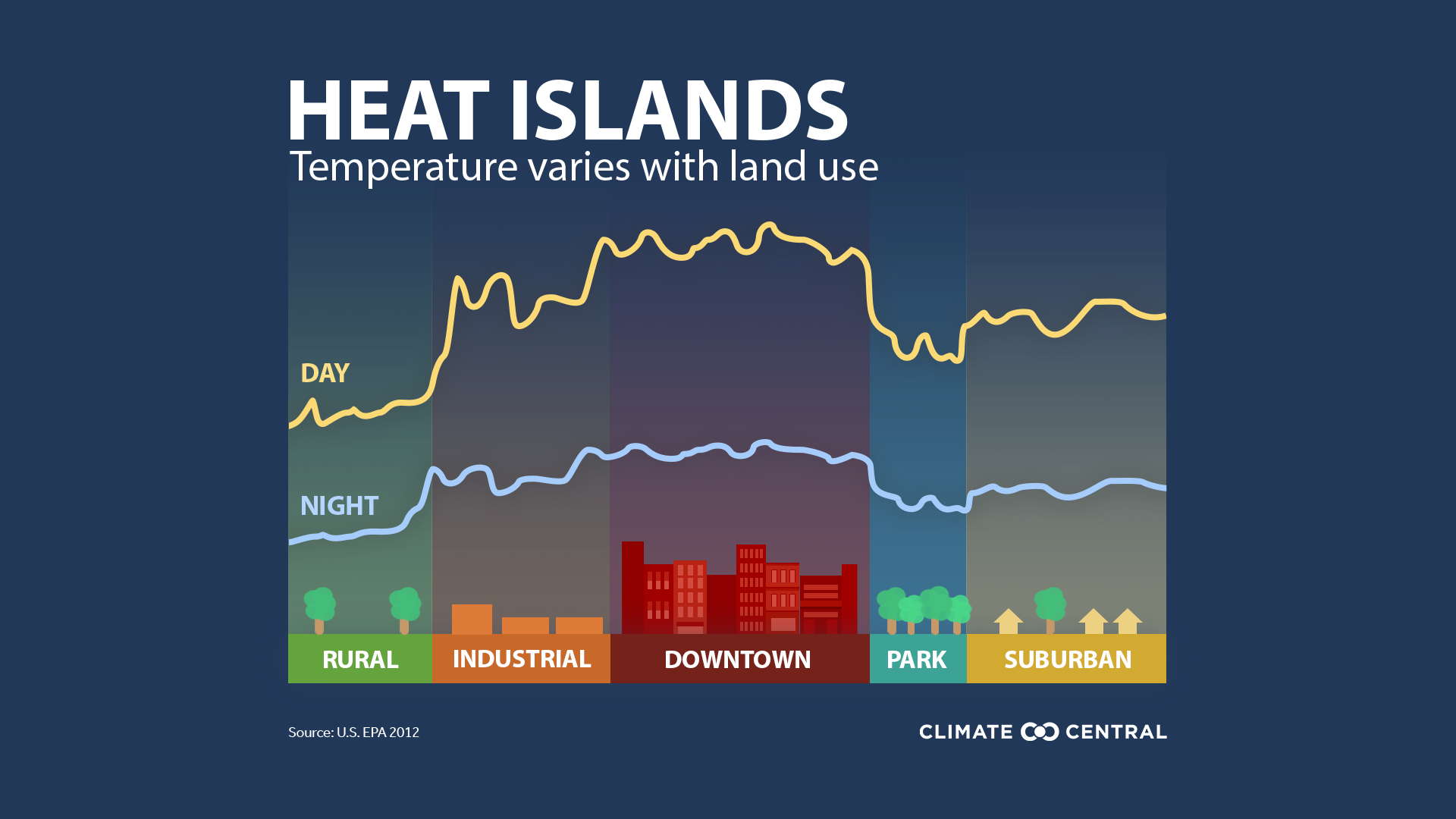 HEAT ISLANDS
Temperature varies with land use

DAY

NIGHT

RURAL INDUSTRIAL DOWNTOWN PARK SUBURBAN

Source: U.S. EPA 2012

CLIMATE CENTRAL